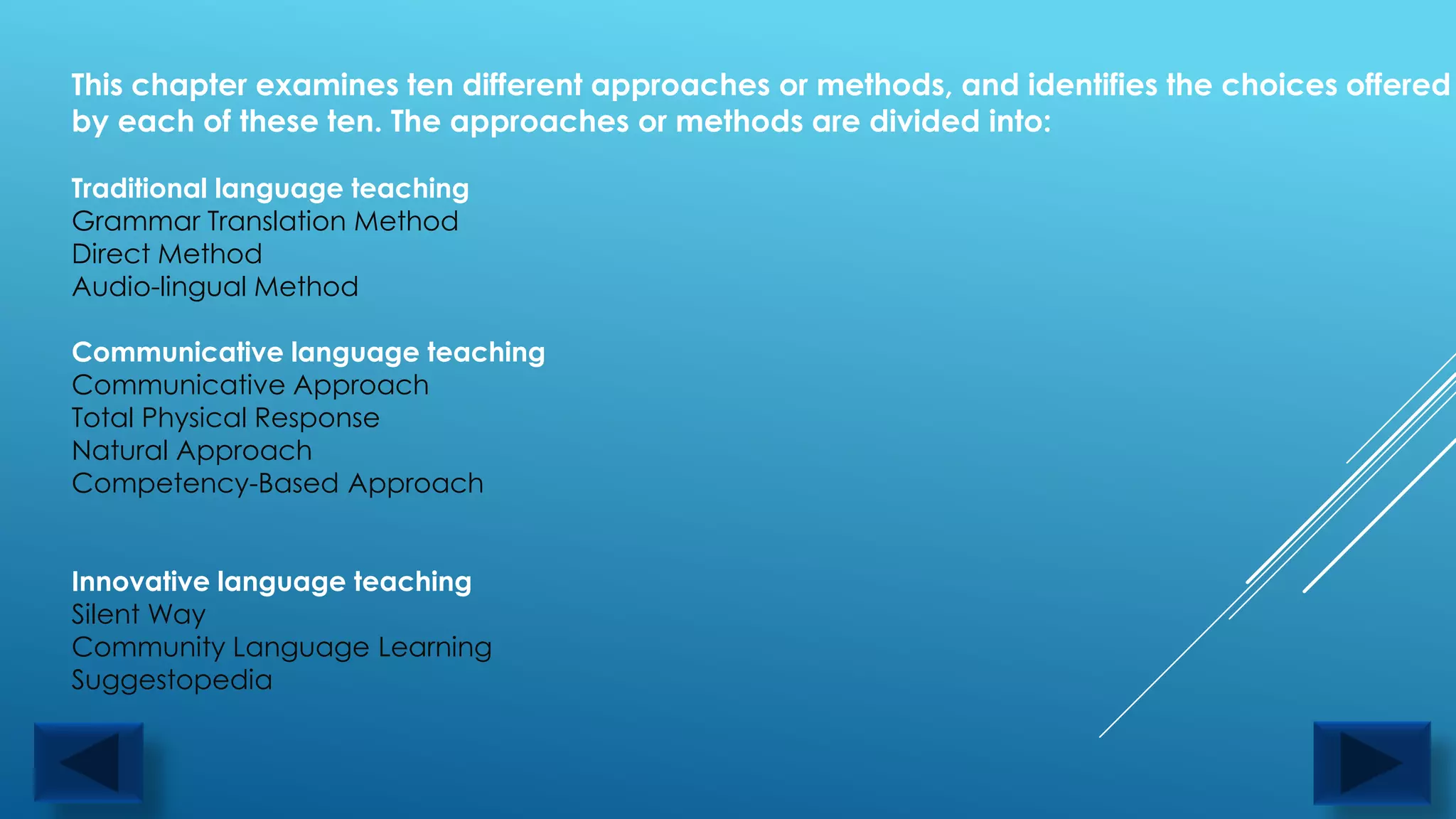 This chapter examines ten different approaches or methods, and identifies the choices offered by each of these ten. The approaches or methods are divided into:

Traditional language teaching
Grammar Translation Method
Direct Method
Audio-lingual Method

Communicative language teaching
Communicative Approach
Total Physical Response
Natural Approach
Competency-Based Approach

Innovative language teaching
Silent Way
Community Language Learning
Suggestopedia